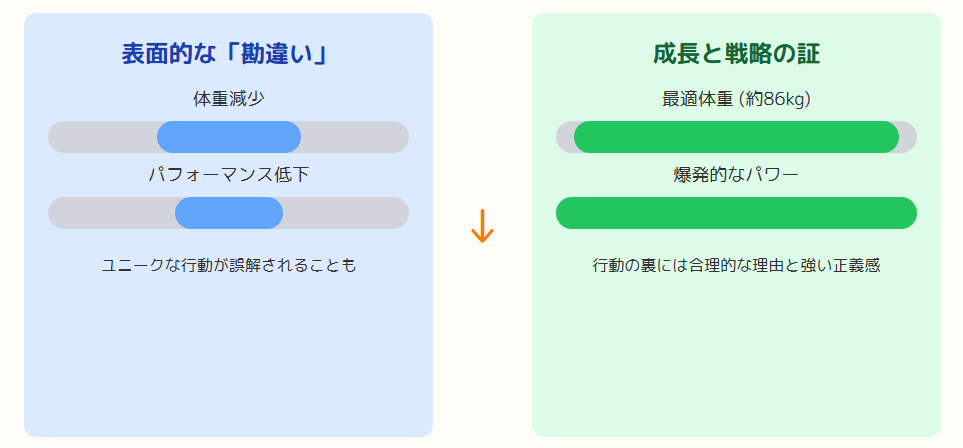 表面的な「勘違い」

体重減少

パフォーマンス低下

ユニークな行動が誤解されることも

↓

成長と戦略の証

最適体重 (約86kg)

爆発的なパワー

行動の裏には合理的な理由と強い正義感